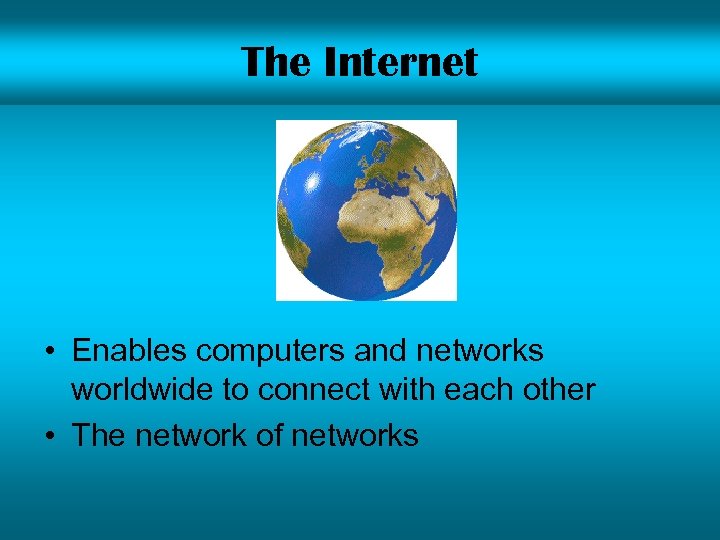 The Internet

• Enables computers and networks worldwide to connect with each other
• The network of networks